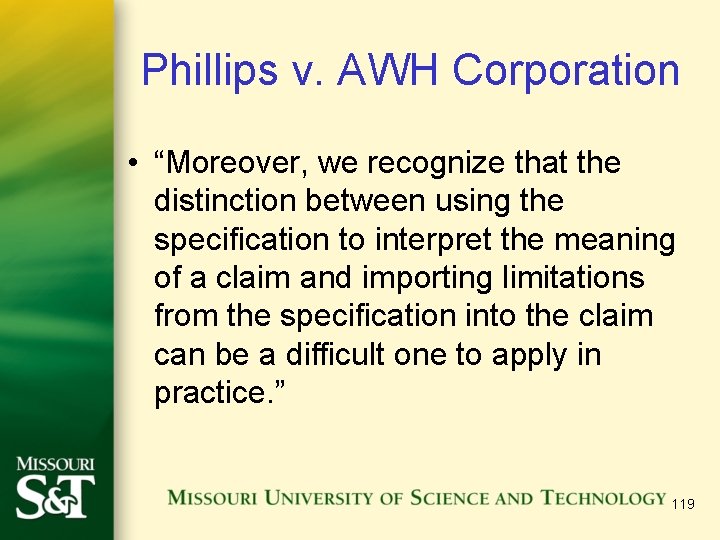 Phillips v. AWH Corporation

• “Moreover, we recognize that the distinction between using the specification to interpret the meaning of a claim and importing limitations from the specification into the claim can be a difficult one to apply in practice.”

MISSOURI S&T

MISSOURI UNIVERSITY OF SCIENCE AND TECHNOLOGY

119